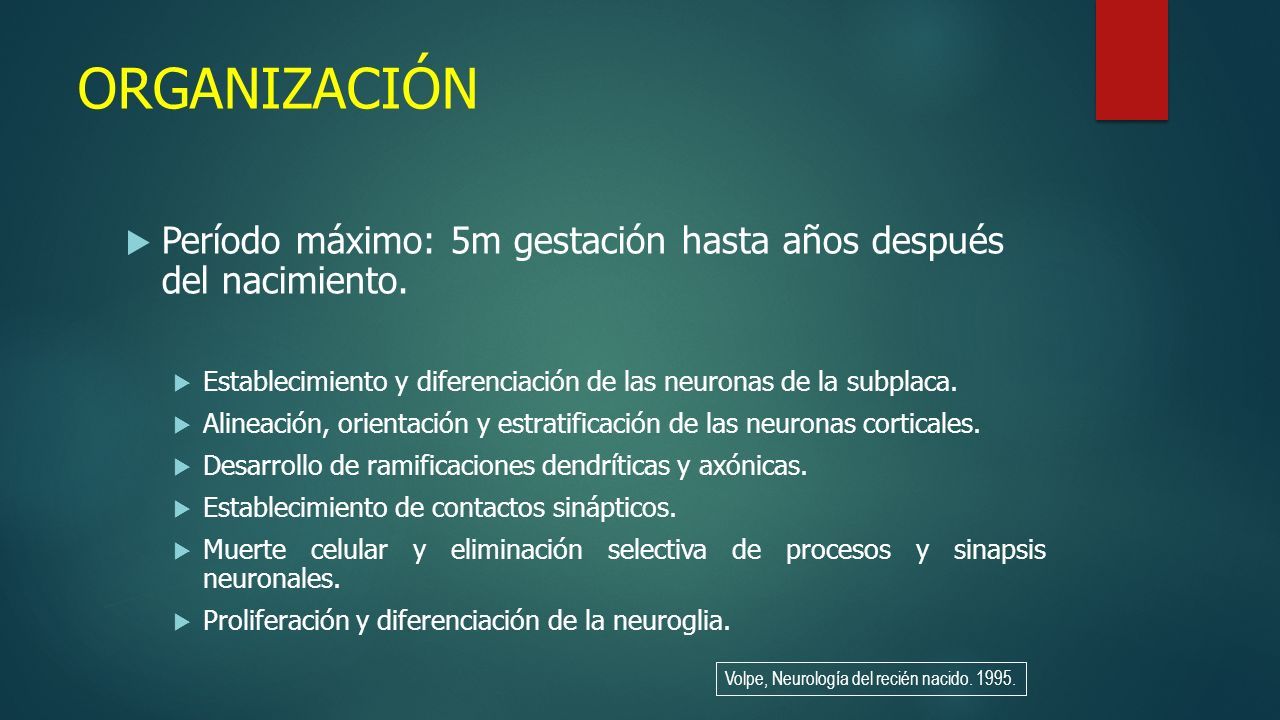 ORGANIZACIÓN

Período máximo: 5m gestación hasta años después del nacimiento.

Establecimiento y diferenciación de las neuronas de la subplaca.

Alineación, orientación y estratificación de las neuronas corticales.

Desarrollo de ramificaciones dendríticas y axónicas.

Establecimiento de contactos sinápticos.

Muerte celular y eliminación selectiva de procesos y sinapsis neuronales.

Proliferación y diferenciación de la neuroglia.

Volpe, Neurología del recién nacido. 1995.